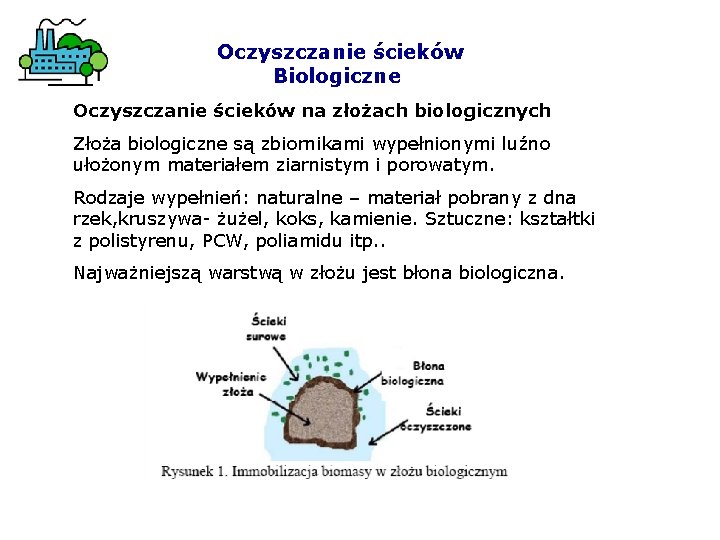 Oczyszczanie ścieków
Biologiczne

Oczyszczanie ścieków na złożach biologicznych

Złoża biologiczne są zbiornikami wypełnionymi luźno ułożonym materiałem ziarnistym i porowatym.

Rodzaje wypełnień: naturalne – materiał pobrany z dna rzek,kruszywa- żużel, koks, kamienie. Sztuczne: kształtki z polistyrenu, PCW, poliamidu itp..

Najważniejszą warstwą w złożu jest błona biologiczna.

Ścieki surowe

Wypełnienie złoża

Błona biologiczna

Ścieki oczyszczone

Rysunek 1. Immobilizacja biomasy w złożu biologicznym